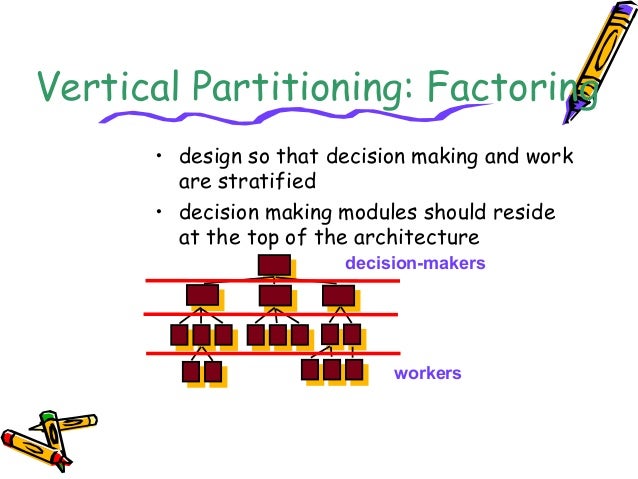 Vertical Partitioning: Factoring

• design so that decision making and work are stratified

• decision making modules should reside at the top of the architecture

decision-makers

workers